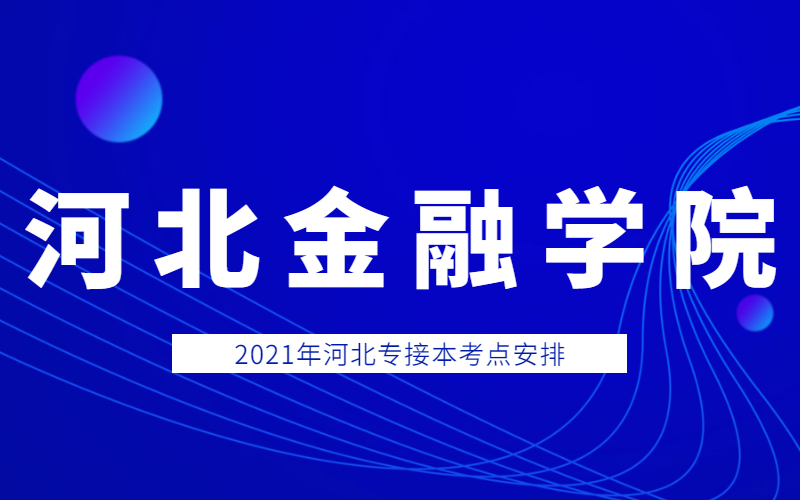 河北金融学院

2021年河北专接本考点安排